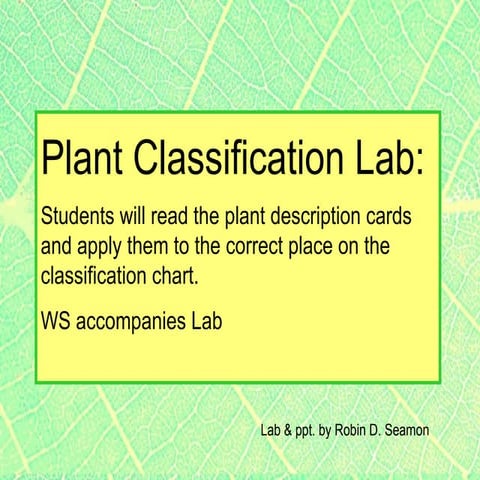 Plant Classification Lab:

Students will read the plant description cards and apply them to the correct place on the classification chart.

WS accompanies Lab

Lab & ppt. by Robin D. Seamon